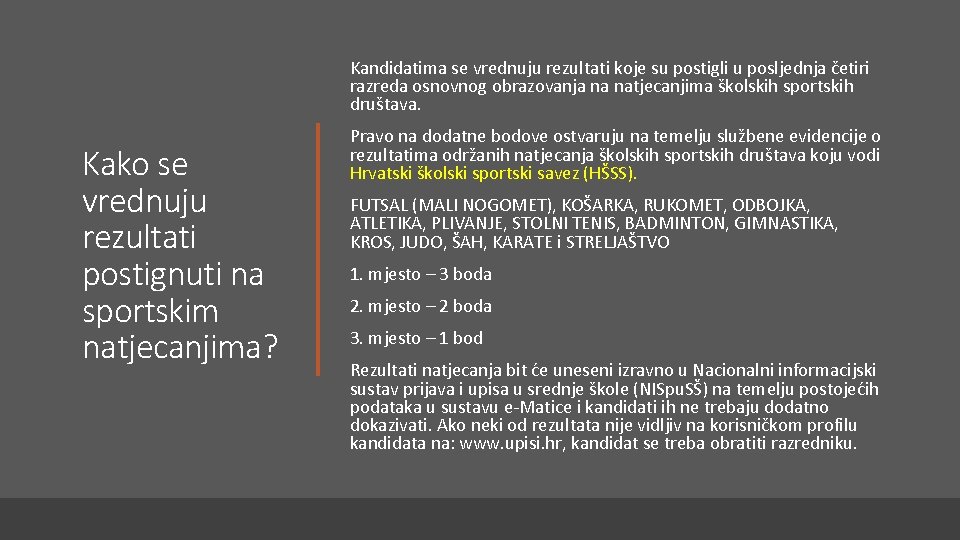 Kako se vrednuju rezultati postignuti na sportskim natjecanjima?

Kandidatima se vrednuju rezultati koje su postigli u posljednja četiri razreda osnovnog obrazovanja na natjecanjima školskih sportskih društava.

Pravo na dodatne bodove ostvaruju na temelju službene evidencije o rezultatima održanih natjecanja školskih sportskih društava koju vodi Hrvatski školski sportski savez (HŠSS).

FUTSAL (MALI NOGOMET), KOŠARKA, RUKOMET, ODBOJKA, ATLETIKA, PLIVANJE, STOLNI TENIS, BADMINTON, GIMNASTIKA, KROS, JUDO, ŠAH, KARATE i STRELJAŠTVO

1. mjesto – 3 boda

2. mjesto – 2 boda

3. mjesto – 1 bod

Rezultati natjecanja bit će uneseni izravno u Nacionalni informacijski sustav prijava i upisa u srednje škole (NISpuSŠ) na temelju postojećih podataka u sustavu e-Matice i kandidati ih ne trebaju dodatno dokazivati. Ako neki od rezultata nije vidljiv na korisničkom profilu kandidata na: www.upisi.hr, kandidat se treba obratiti razredniku.